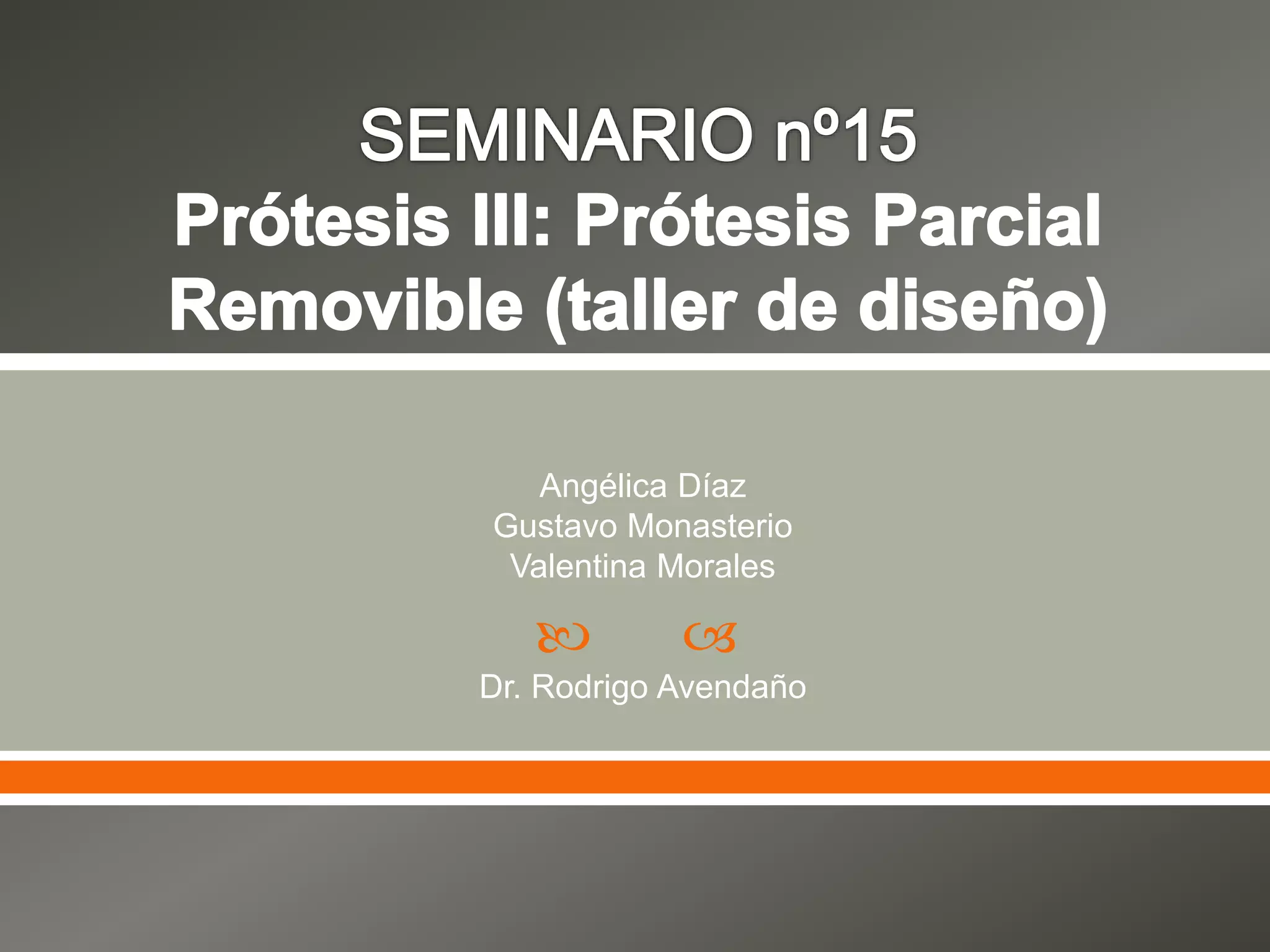 SEMINARIO nº15
Prótesis III: Prótesis Parcial Removible (taller de diseño)

Angélica Díaz
Gustavo Monasterio
Valentina Morales

Dr. Rodrigo Avendaño